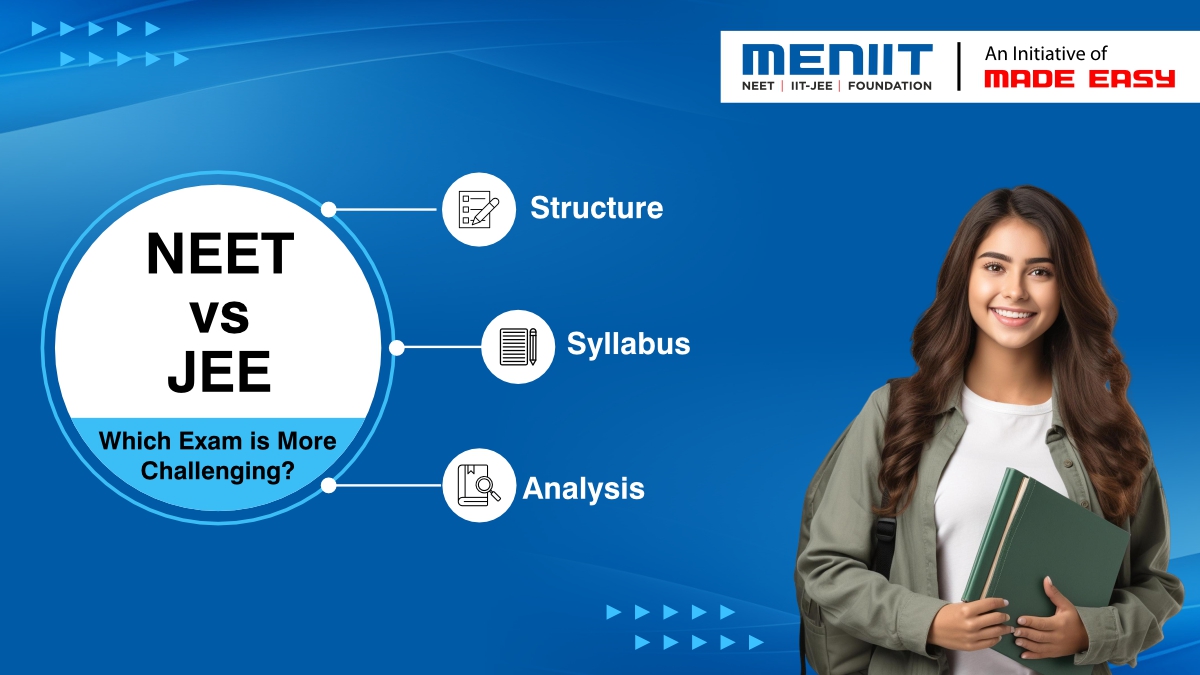 MENIIT
NEET | IIT-JEE | FOUNDATION

An Initiative of
MADE EASY

NEET
vs
JEE

Which Exam is More Challenging?

Structure

Syllabus

Analysis